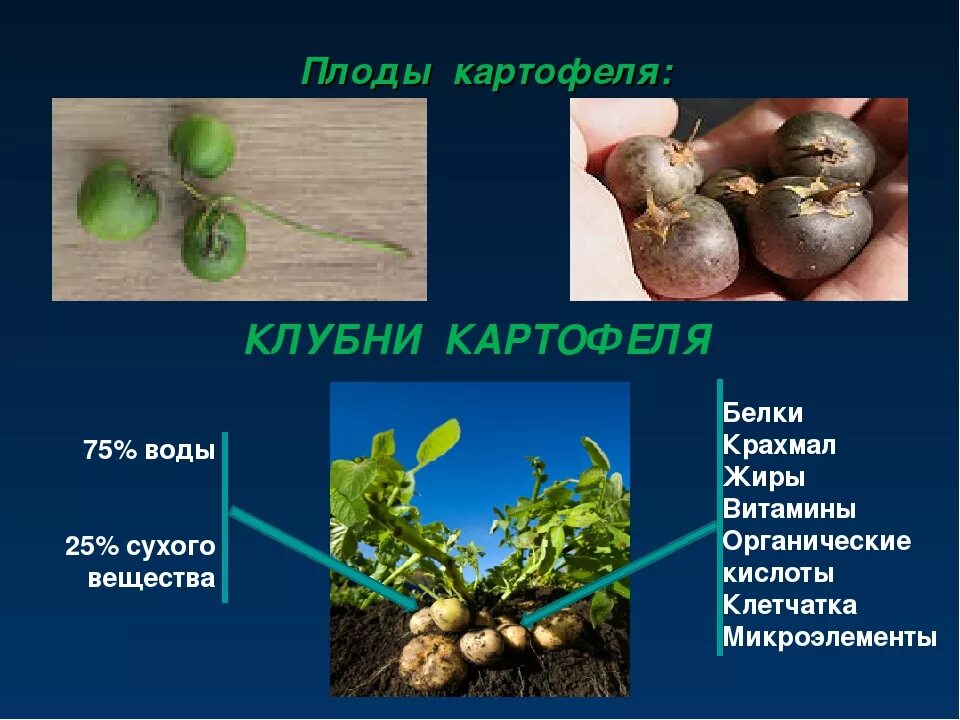 Плоды картофеля:

КЛУБНИ КАРТОФЕЛЯ

75% воды

25% сухого вещества

Белки
Крахмал
Жиры
Витамины
Органические кислоты
Клетчатка
Микроэлементы